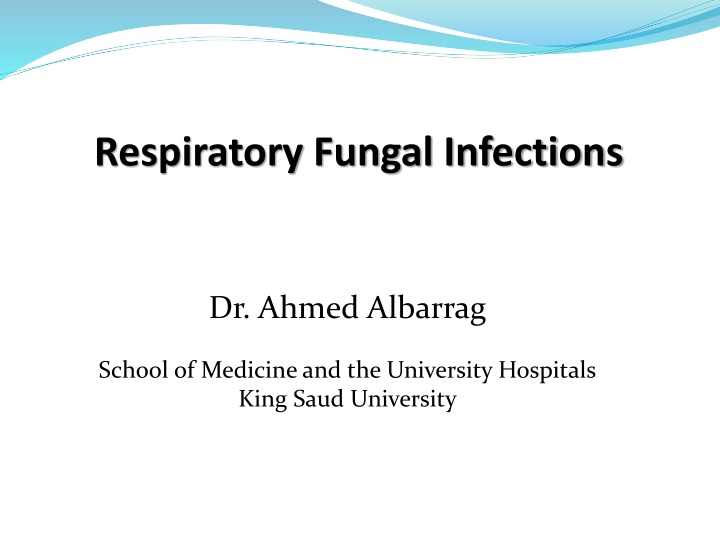 Respiratory Fungal Infections

Dr. Ahmed Albarrag

School of Medicine and the University Hospitals
King Saud University